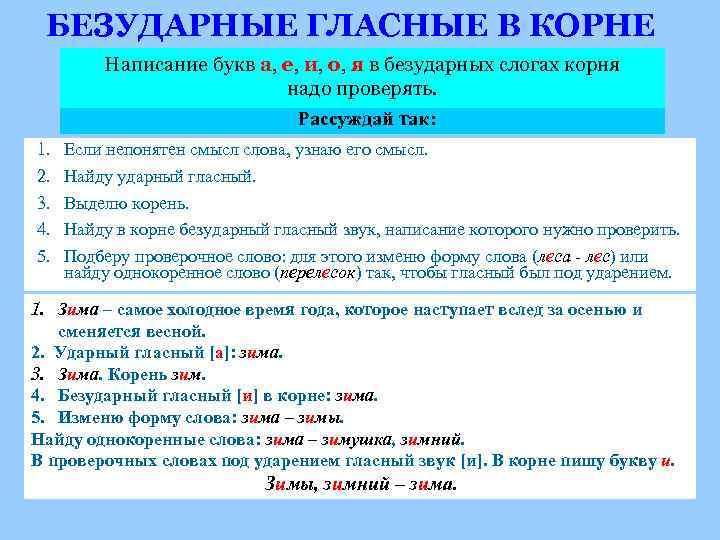 БЕЗУДАРНЫЕ ГЛАСНЫЕ В КОРНЕ

Написание букв а, е, и, о, я в безударных слогах корня надо проверять.

Рассуждай так:

1. Если непонятен смысл слова, узнаю его смысл.
2. Найду ударный гласный.
3. Выделю корень.
4. Найду в корне безударный гласный звук, написание которого нужно проверить.
5. Подберу проверочное слово: для этого изменю форму слова (леса - лес) или найду однокоренное слово (перелесок) так, чтобы гласный был под ударением.

1. Зима – самое холодное время года, которое наступает вслед за осенью и сменяется весной.
2. Ударный гласный [а]: зима.
3. Зима. Корень зим.
4. Безударный гласный [и] в корне: зима.
5. Изменю форму слова: зима – зимы.
Найду однокоренные слова: зима – зимушка, зимний.
В проверочных словах под ударением гласный звук [и]. В корне пишу букву и.
Зимы, зимний – зима.